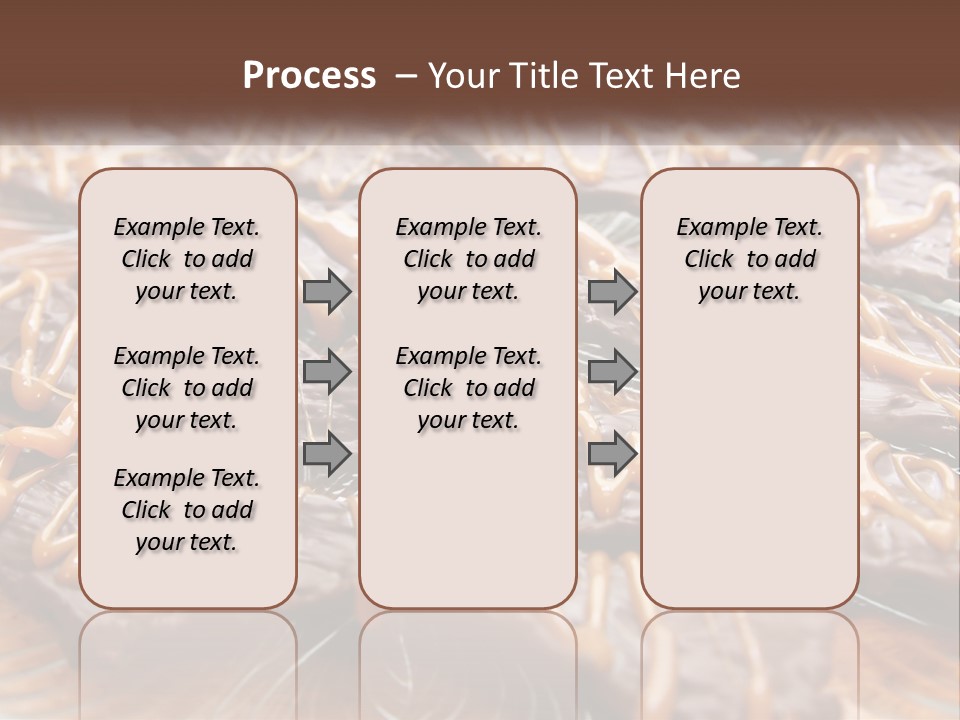 Process – Your Title Text Here

Example Text. Click to add your text.

Example Text. Click to add your text.

Example Text. Click to add your text.

Example Text. Click to add your text.

Example Text. Click to add your text.

Example Text. Click to add your text.